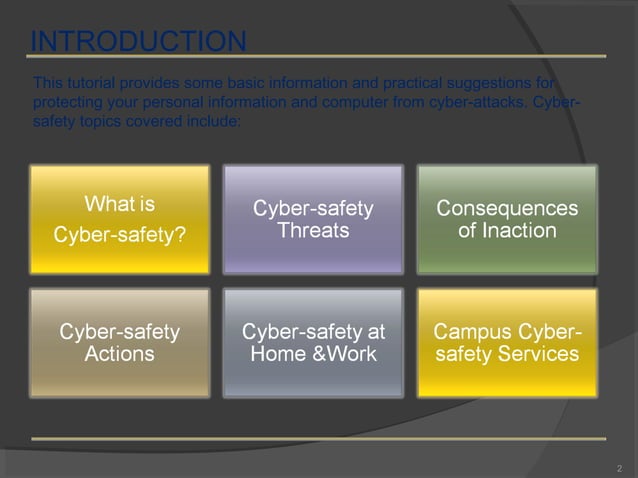 INTRODUCTION

This tutorial provides some basic information and practical suggestions for protecting your personal information and computer from cyber-attacks. Cyber-safety topics covered include:

What is Cyber-safety?

Cyber-safety Threats

Consequences of Inaction

Cyber-safety Actions

Cyber-safety at Home &Work

Campus Cyber-safety Services

2